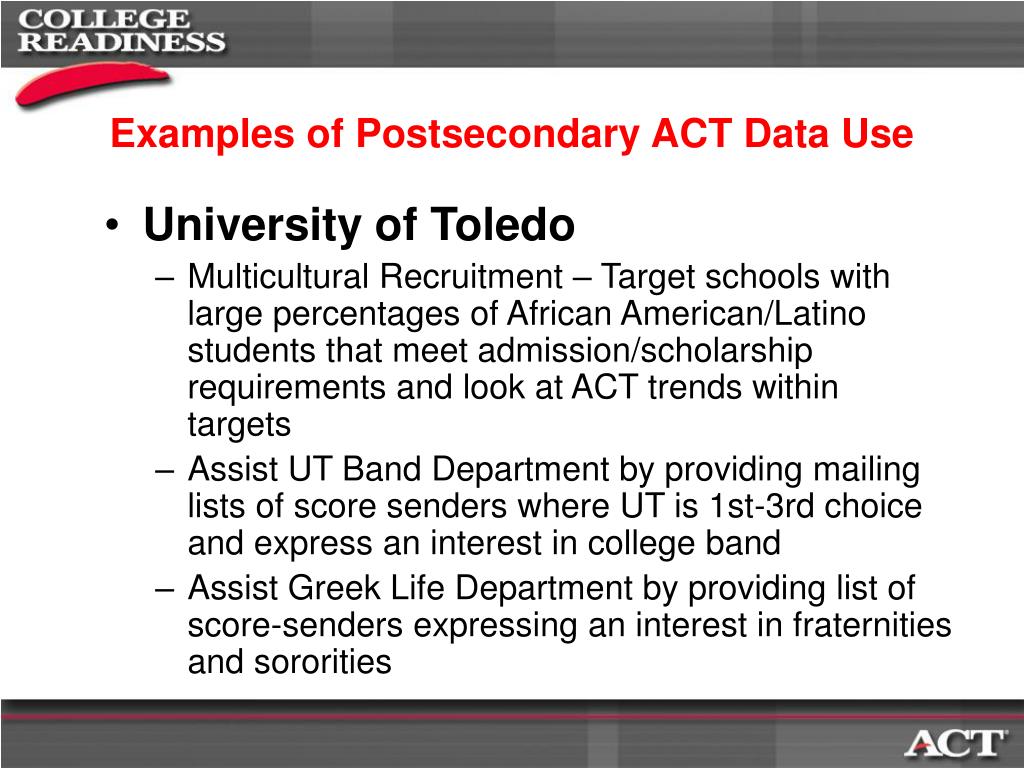 COLLEGE READINESS

Examples of Postsecondary ACT Data Use

• University of Toledo
– Multicultural Recruitment – Target schools with large percentages of African American/Latino students that meet admission/scholarship requirements and look at ACT trends within targets
– Assist UT Band Department by providing mailing lists of score senders where UT is 1st-3rd choice and express an interest in college band
– Assist Greek Life Department by providing list of score-senders expressing an interest in fraternities and sororities

ACT